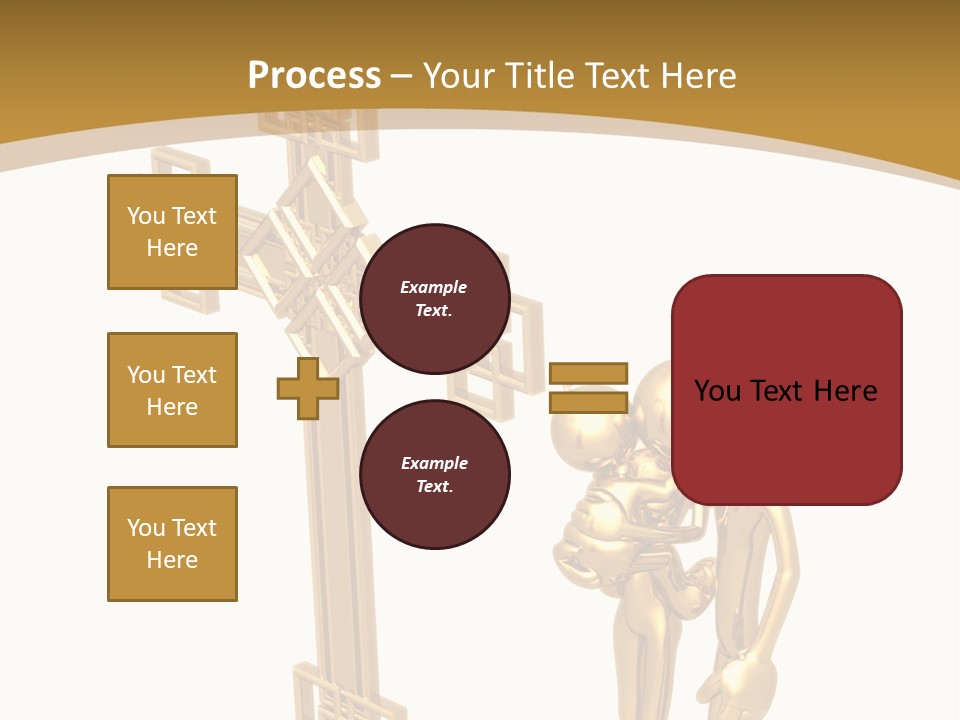 Process – Your Title Text Here

You Text Here

You Text Here

You Text Here

Example Text.

Example Text.

You Text Here